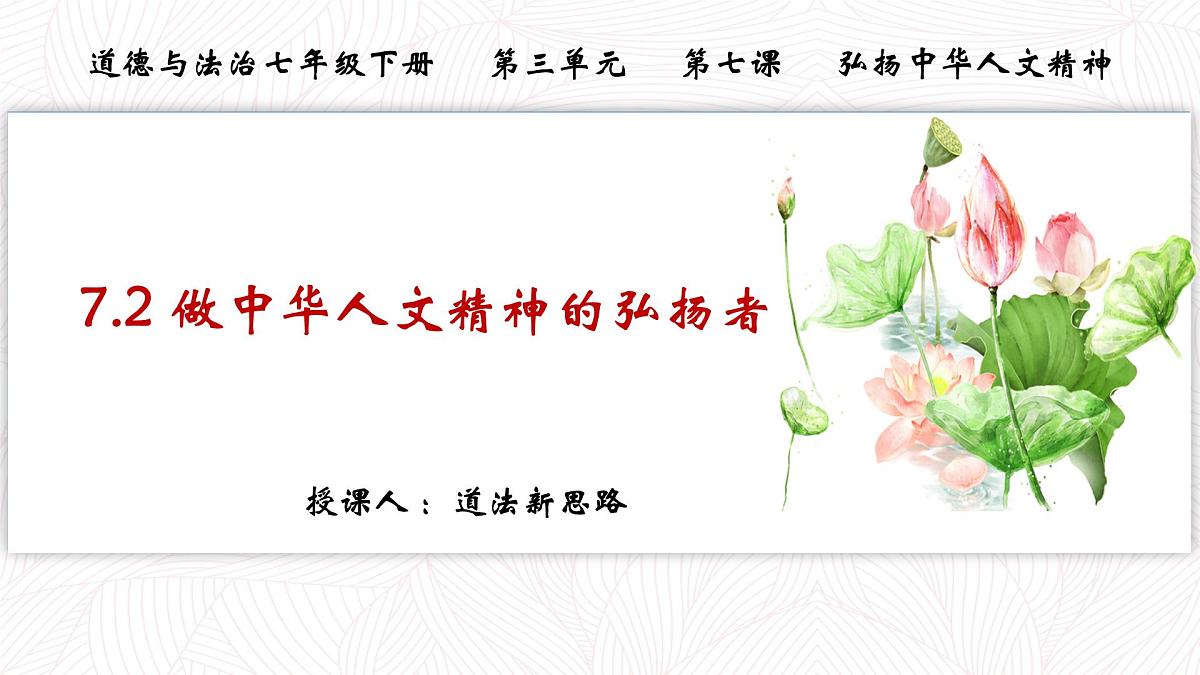 道德与法治七年级下册　第三单元　第七课　弘扬中华人文精神

7.2 做中华人文精神的弘扬者

授课人：道法新思路